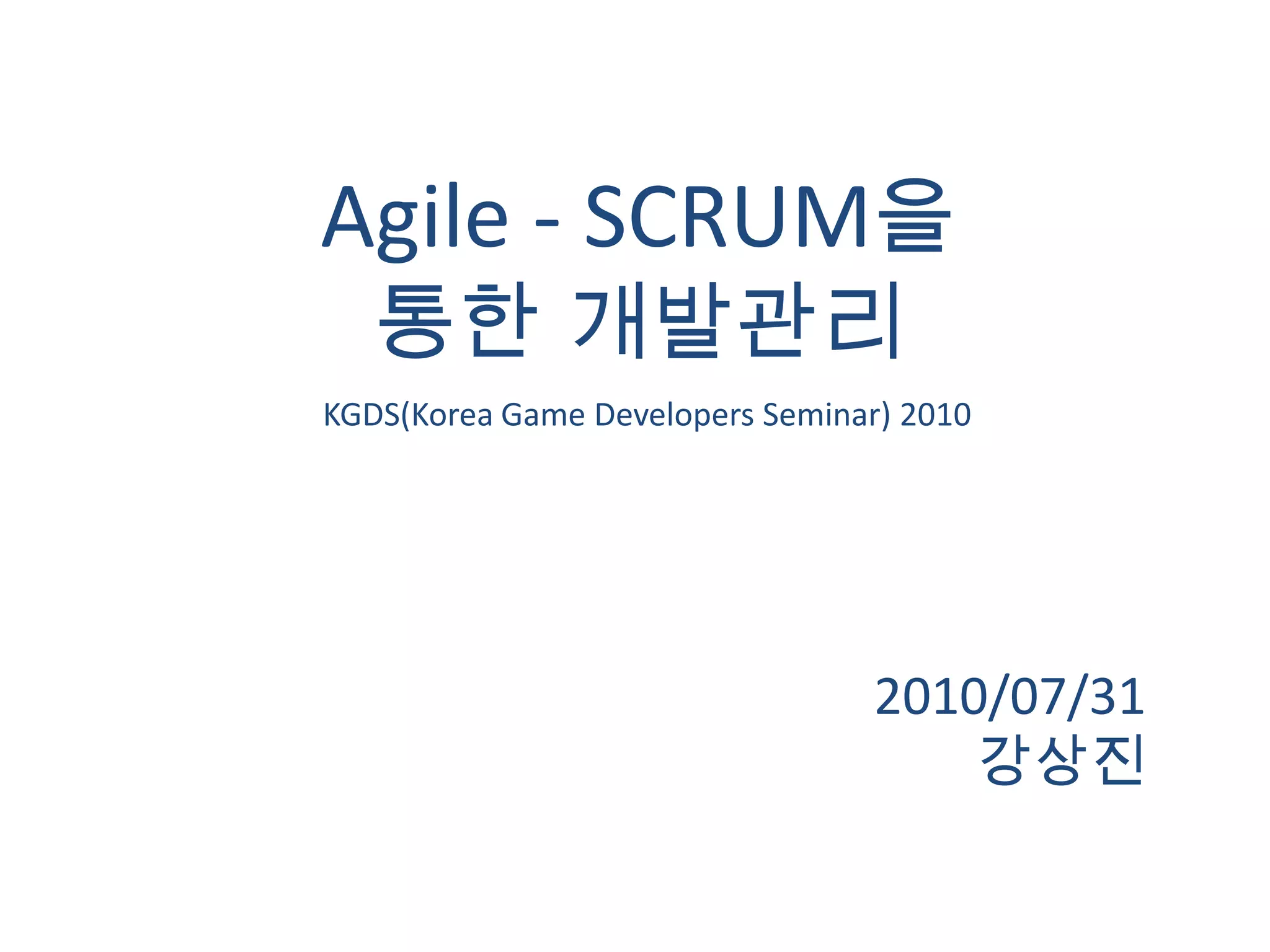 Agile - SCRUM을 통한 개발관리

KGDS(Korea Game Developers Seminar) 2010

2010/07/31
강상진